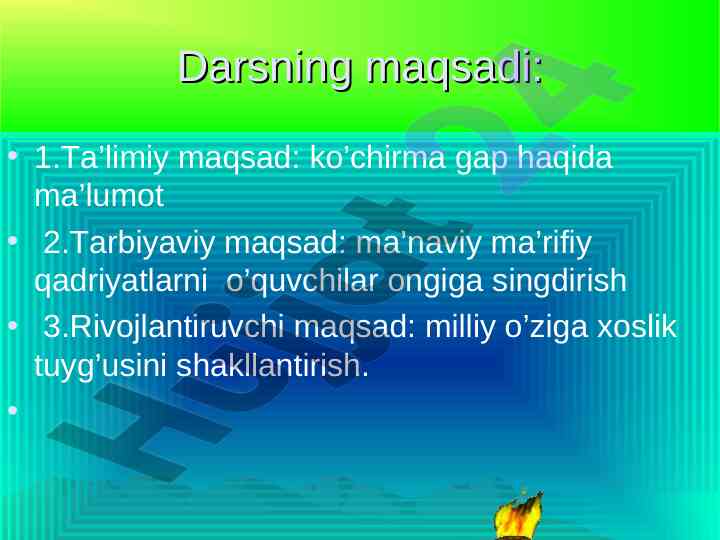 Darsning maqsadi:

• 1.Ta’limiy maqsad: ko’chirma gap haqida ma’lumot

• 2.Tarbiyaviy maqsad: ma’naviy ma’rifiy qadriyatlarni o’quvchilar ongiga singdirish

• 3.Rivojlantiruvchi maqsad: milliy o’ziga xoslik tuyg’usini shakllantirish.

•

Hujjat 24